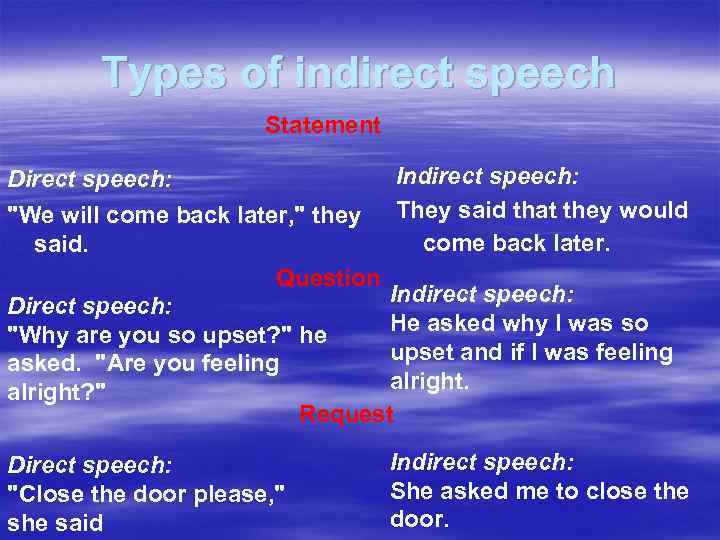 Types of indirect speech

Statement

Direct speech:

"We will come back later," they said.

Indirect speech:

They said that they would come back later.

Question

Direct speech:

"Why are you so upset?" he asked. "Are you feeling alright?"

Indirect speech:

He asked why I was so upset and if I was feeling alright.

Request

Direct speech:

"Close the door please," she said

Indirect speech:

She asked me to close the door.